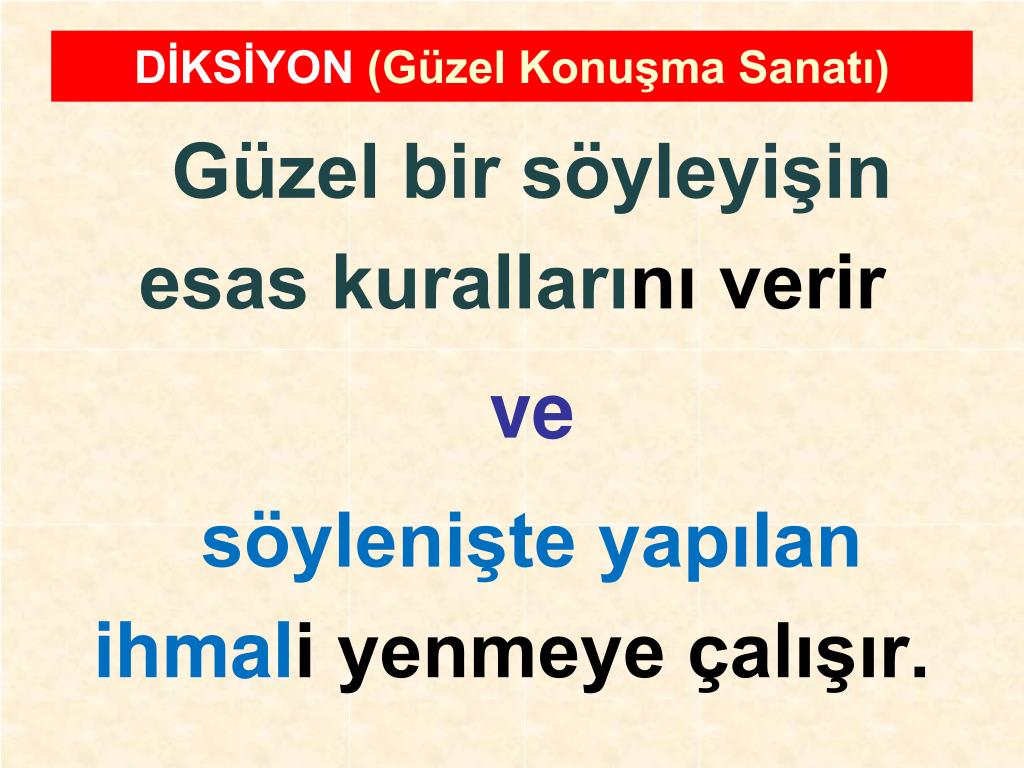 DİKSİYON (Güzel Konuşma Sanatı)

Güzel bir söyleyişin esas kurallarını verir

ve

söylenişte yapılan ihmali yenmeye çalışır.